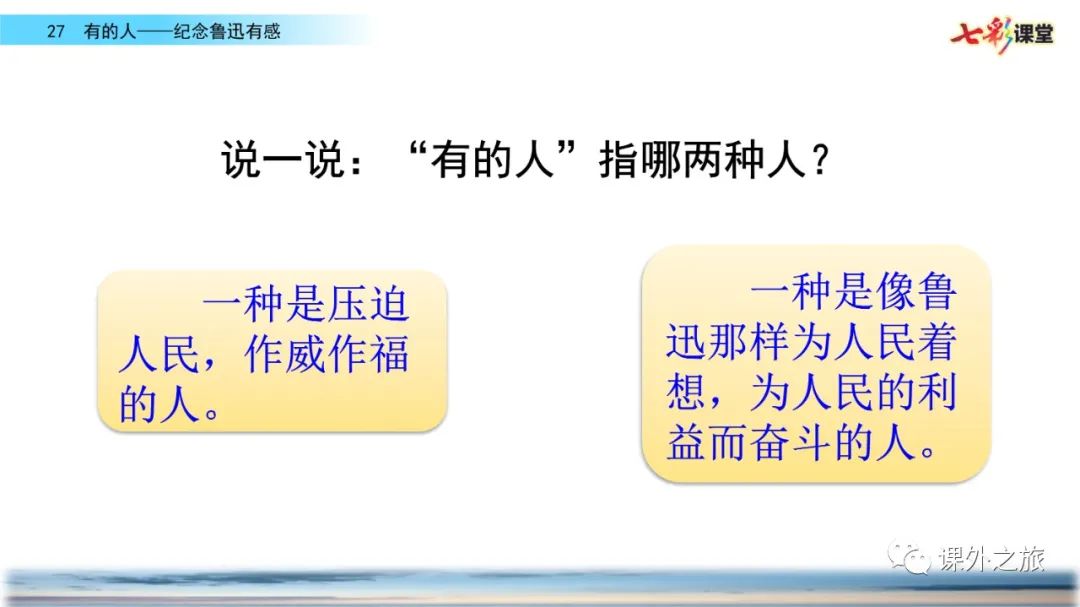 27 有的人——纪念鲁迅有感

七彩课堂

说一说：“有的人”指哪两种人？

一种是压迫人民，作威作福的人。

一种是像鲁迅那样为人民着想，为人民的利益而奋斗的人。

课外之旅